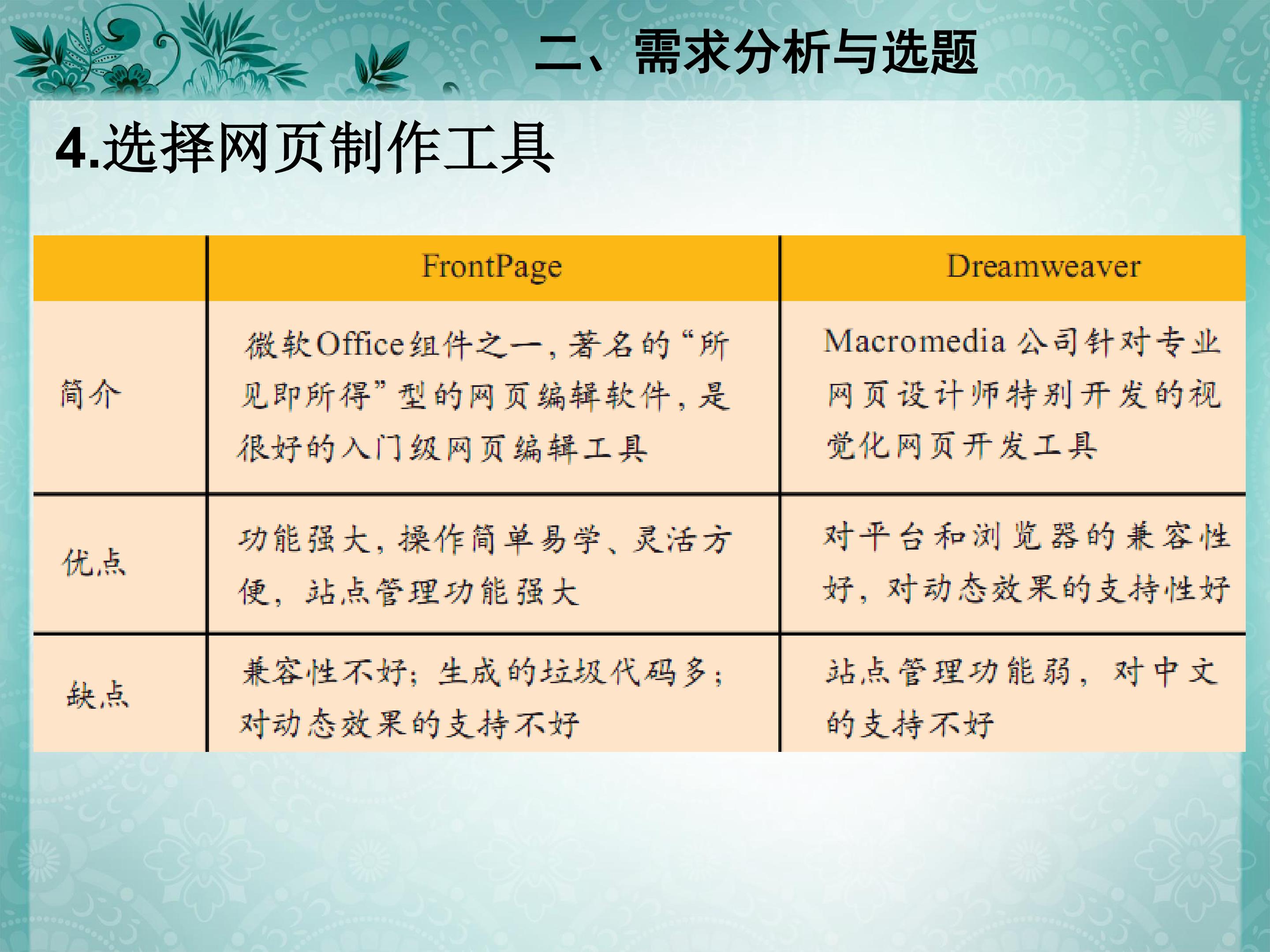 二、需求分析与选题

4.选择网页制作工具

|  | FrontPage | Dreamweaver |
|---|---|---|
| 简介 | 微软Office组件之一，著名的“所见即所得”型的网页编辑软件，是很好的入门级网页编辑工具 | Macromedia公司针对专业网页设计师特别开发的视觉化网页开发工具 |
| 优点 | 功能强大，操作简单易学、灵活方便，站点管理功能强大 | 对平台和浏览器的兼容性好，对动态效果的支持性好 |
| 缺点 | 兼容性不好；生成的垃圾代码多；对动态效果的支持不好 | 站点管理功能弱，对中文的支持不好 |